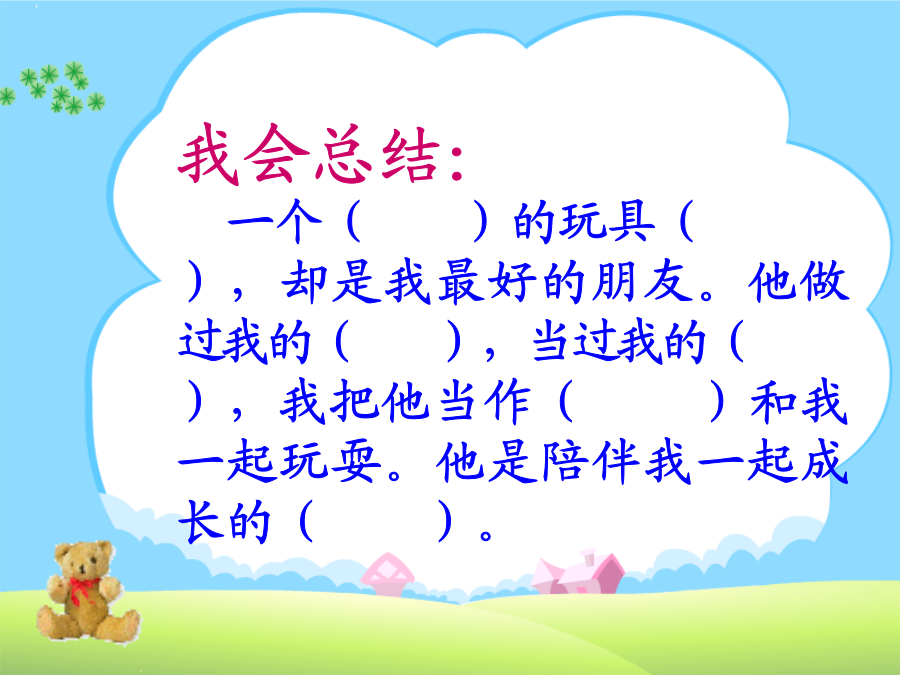 我会总结：

一个（　　）的玩具（　　），却是我最好的朋友。他做过我的（　　），当过我的（　　），我把他当作（　　）和我一起玩耍。他是陪伴我一起成长的（　　）。